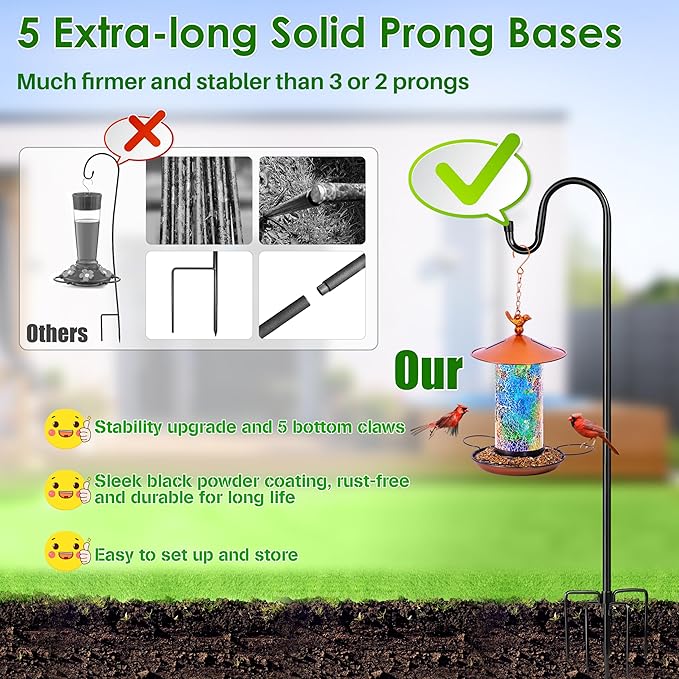 5 Extra-long Solid Prong Bases

Much firmer and stabler than 3 or 2 prongs

Others

Our

Stability upgrade and 5 bottom claws

Sleek black powder coating, rust-free and durable for long life

Easy to set up and store